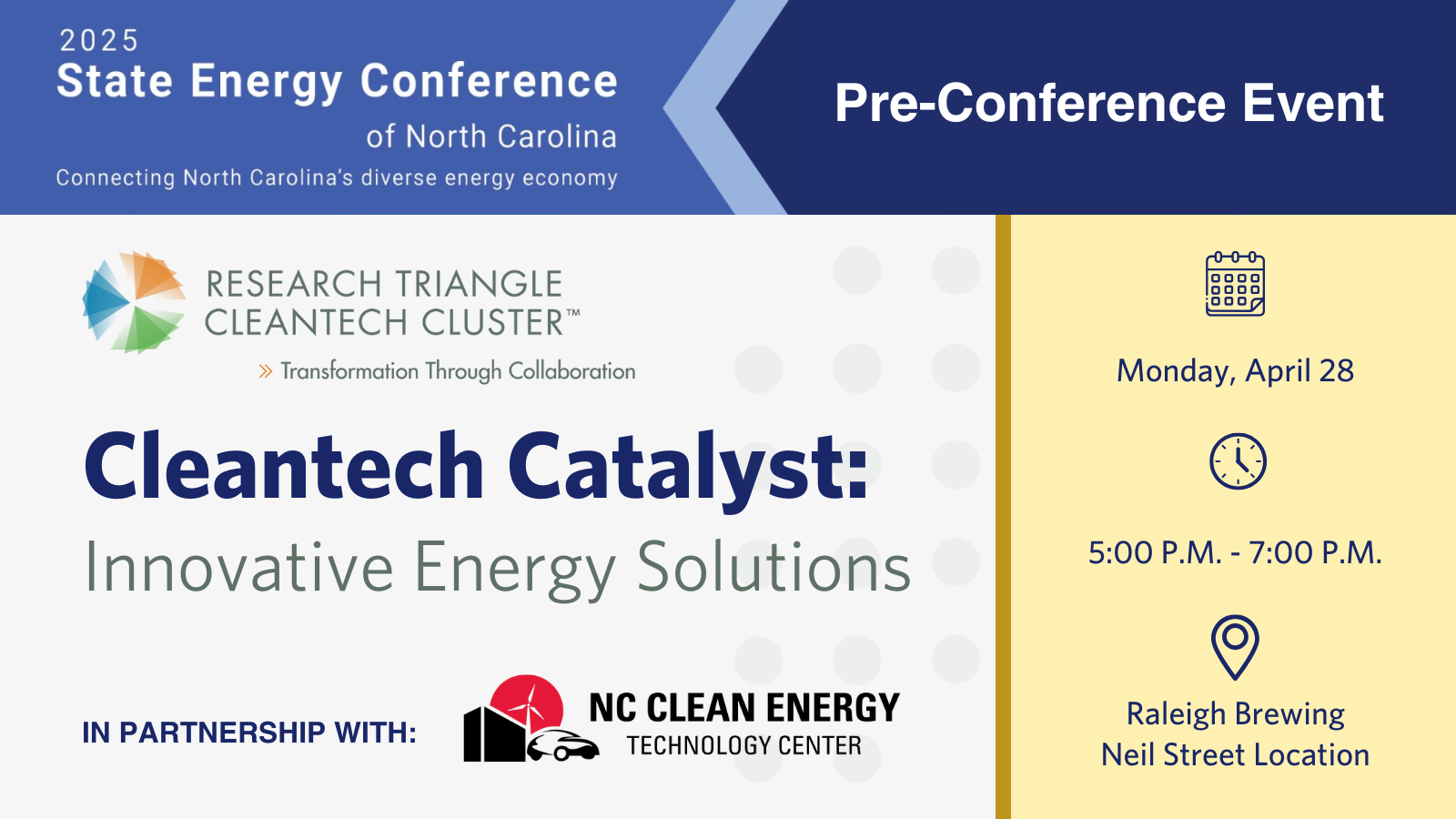 2025
State Energy Conference
of North Carolina
Connecting North Carolina's diverse energy economy

Pre-Conference Event

RESEARCH TRIANGLE CLEANTECH CLUSTER™
» Transformation Through Collaboration

Cleantech Catalyst:
Innovative Energy Solutions

IN PARTNERSHIP WITH:

NC CLEAN ENERGY
TECHNOLOGY CENTER

Monday, April 28

5:00 P.M. - 7:00 P.M.

Raleigh Brewing
Neil Street Location